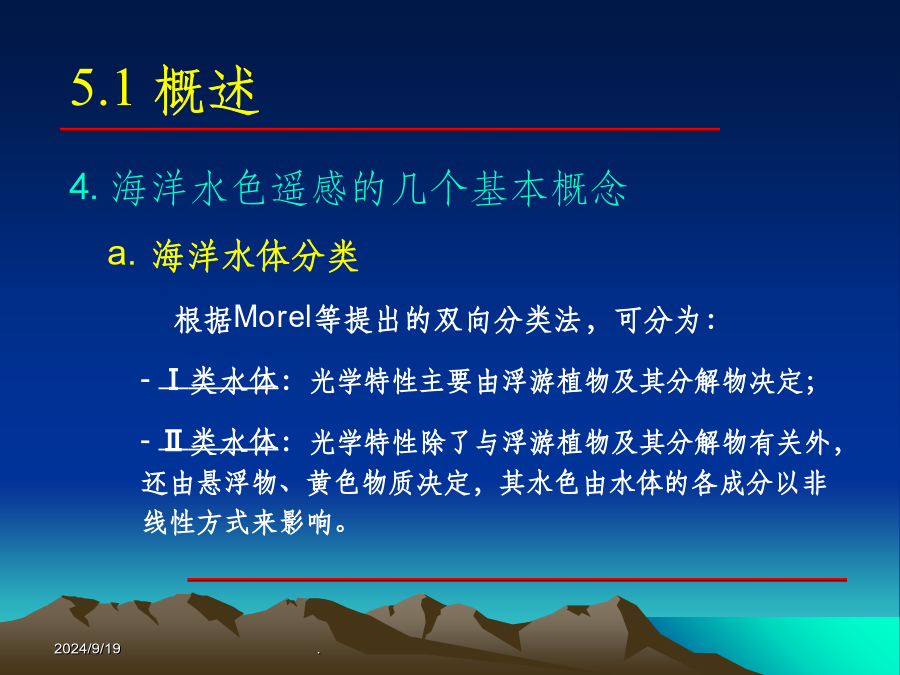 5.1 概述

4. 海洋水色遥感的几个基本概念

a. 海洋水体分类

根据Morel等提出的双向分类法，可分为：

- Ⅰ类水体：光学特性主要由浮游植物及其分解物决定；

- Ⅱ类水体：光学特性除了与浮游植物及其分解物有关外，还由悬浮物、黄色物质决定，其水色由水体的各成分以非线性方式来影响。

2024/9/19

.